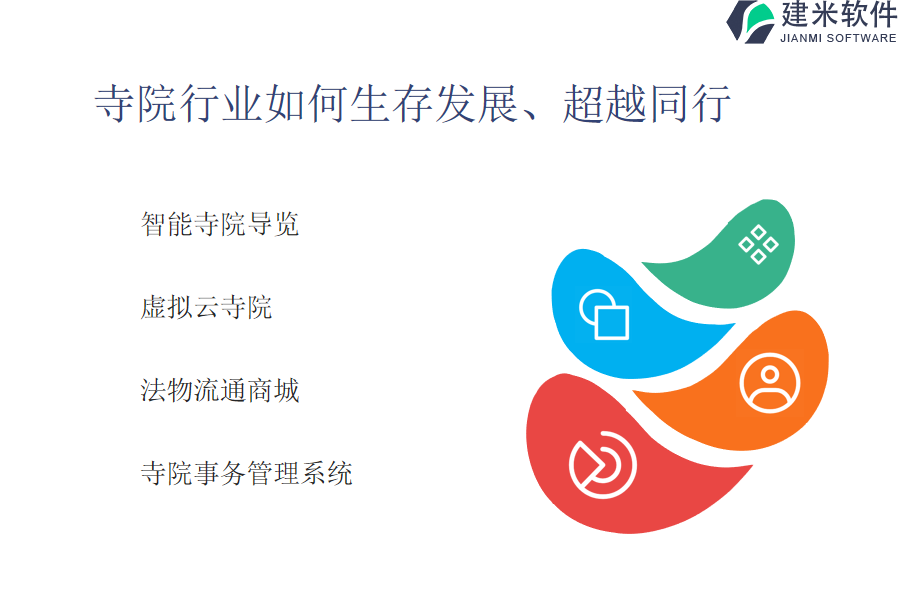 建米软件
JIANMI SOFTWARE

寺院行业如何生存发展、超越同行

智能寺院导览

虚拟云寺院

法物流通商城

寺院事务管理系统